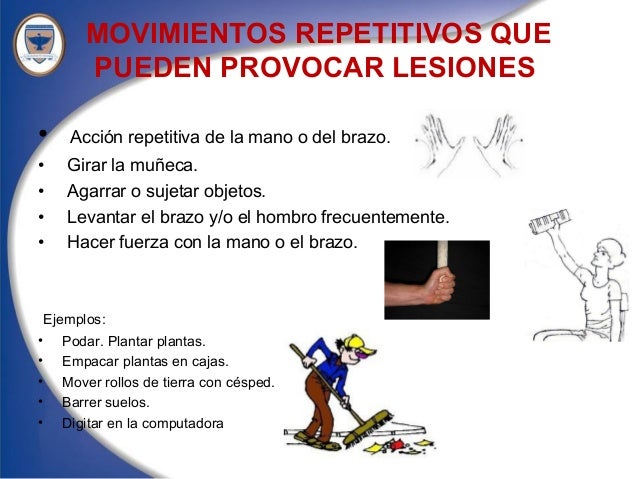 MOVIMIENTOS REPETITIVOS QUE PUEDEN PROVOCAR LESIONES

• Acción repetitiva de la mano o del brazo.
• Girar la muñeca.
• Agarrar o sujetar objetos.
• Levantar el brazo y/o el hombro frecuentemente.
• Hacer fuerza con la mano o el brazo.

Ejemplos:
• Podar. Plantar plantas.
• Empacar plantas en cajas.
• Mover rollos de tierra con césped.
• Barrer suelos.
• Digitar en la computadora